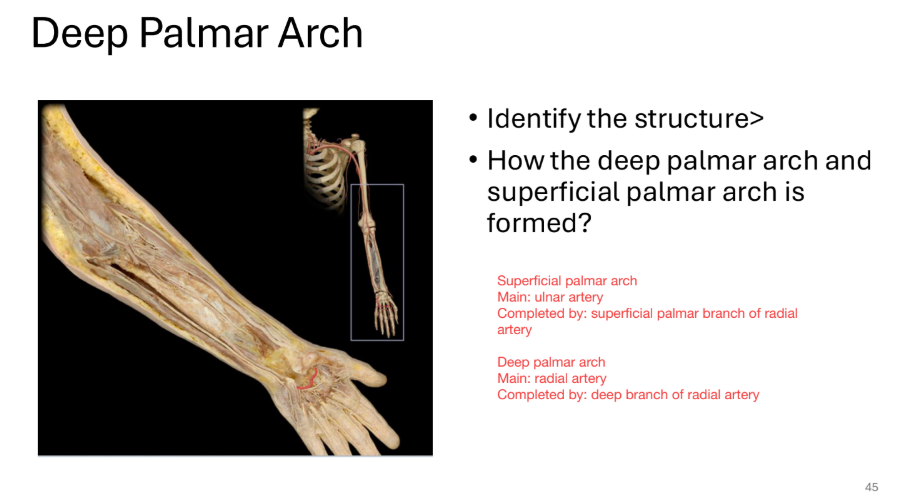 Deep Palmar Arch

• Identify the structure>
• How the deep palmar arch and superficial palmar arch is formed?

Superficial palmar arch
Main: ulnar artery
Completed by: superficial palmar branch of radial artery

Deep palmar arch
Main: radial artery
Completed by: deep branch of radial artery

45